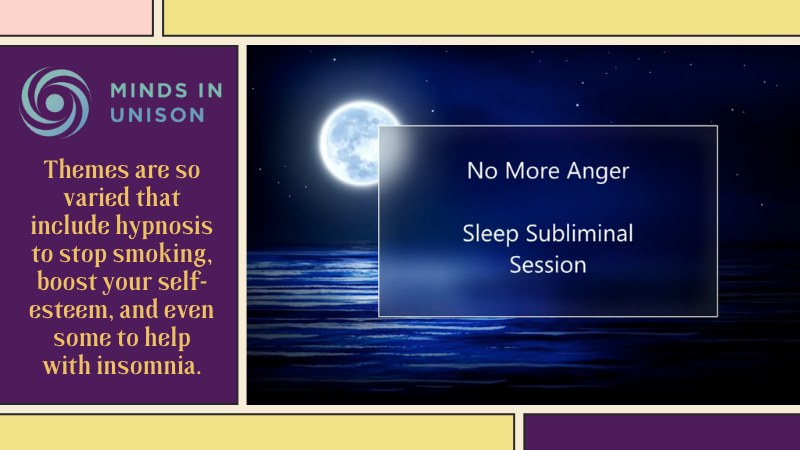 MINDS IN UNISON

Themes are so varied that include hypnosis to stop smoking, boost your self-esteem, and even some to help with insomnia.

No More Anger

Sleep Subliminal Session